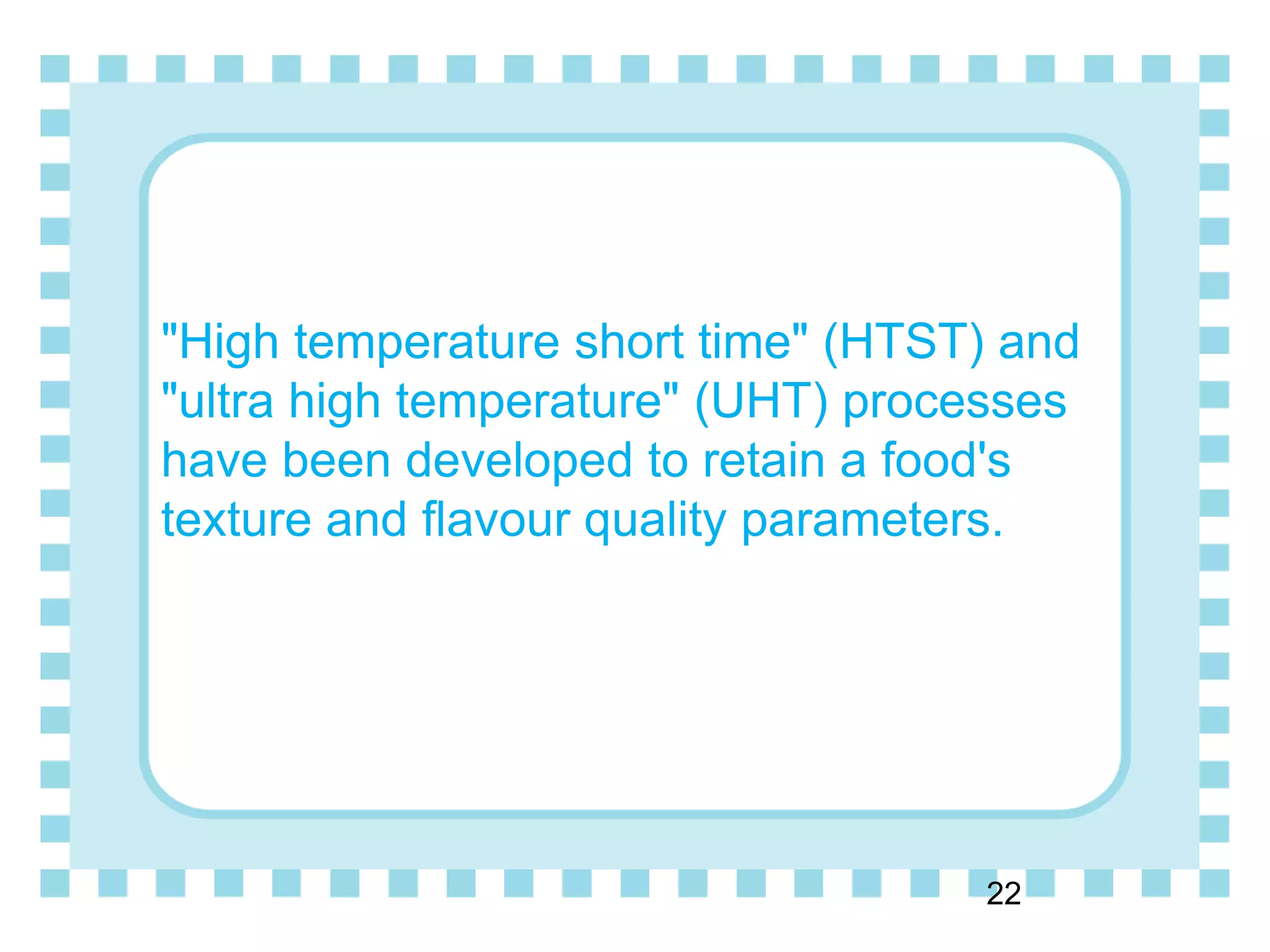 "High temperature short time" (HTST) and "ultra high temperature" (UHT) processes have been developed to retain a food's texture and flavour quality parameters.

22